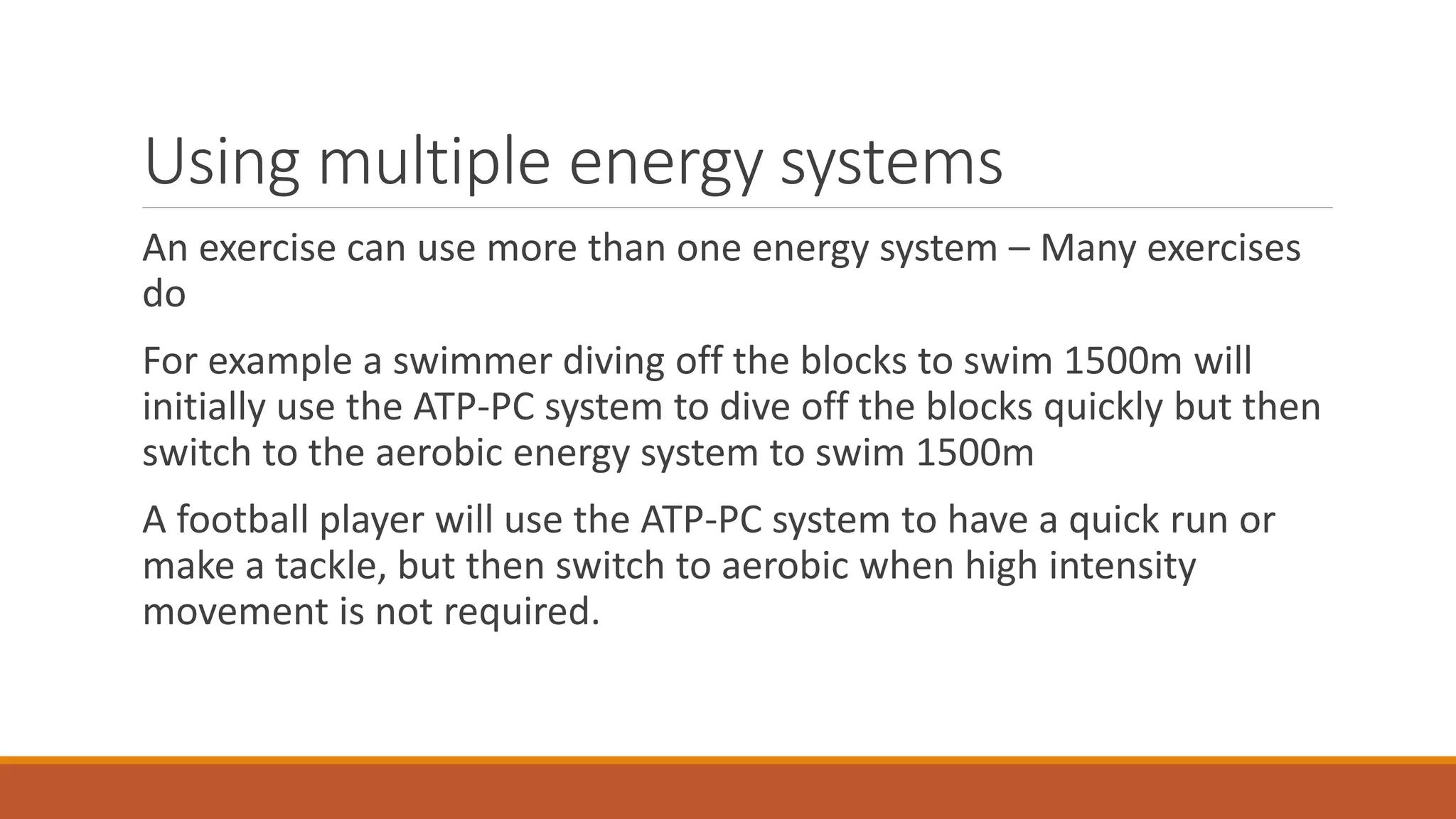 Using multiple energy systems

An exercise can use more than one energy system – Many exercises do

For example a swimmer diving off the blocks to swim 1500m will initially use the ATP-PC system to dive off the blocks quickly but then switch to the aerobic energy system to swim 1500m

A football player will use the ATP-PC system to have a quick run or make a tackle, but then switch to aerobic when high intensity movement is not required.